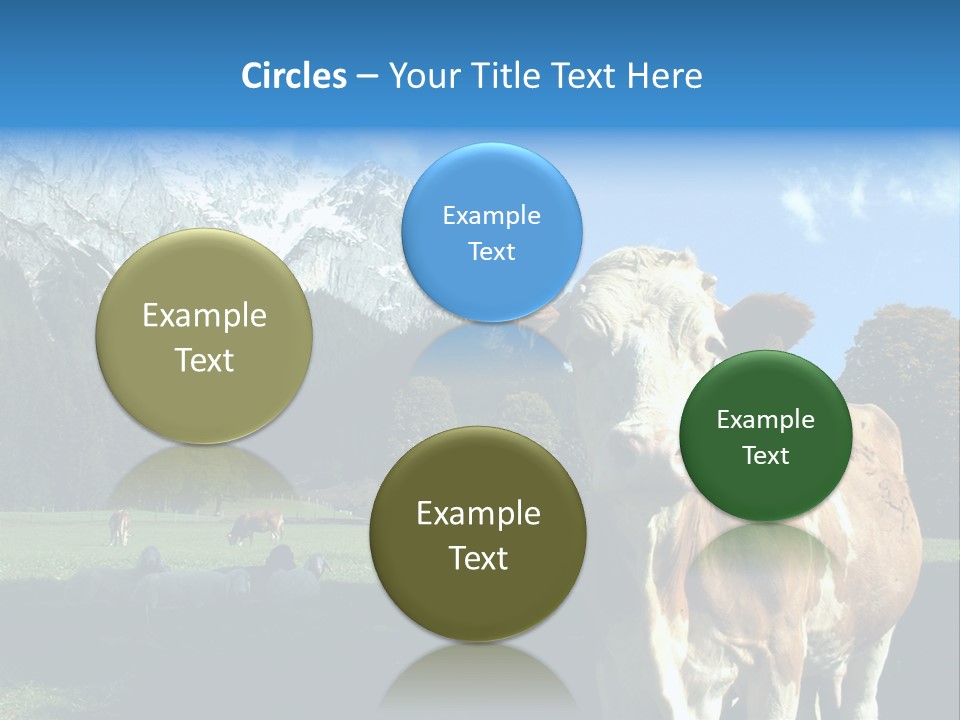 Circles – Your Title Text Here

Example Text

Example Text

Example Text

Example Text